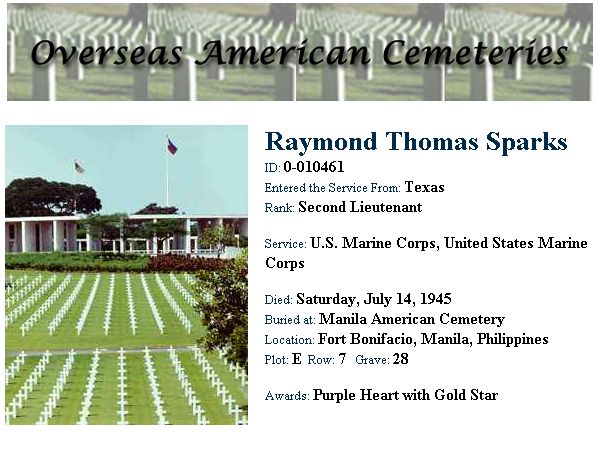 Overseas American Cemeteries

Raymond Thomas Sparks
ID: 0-010461
Entered the Service From: Texas
Rank: Second Lieutenant

Service: U.S. Marine Corps, United States Marine Corps

Died: Saturday, July 14, 1945
Buried at: Manila American Cemetery
Location: Fort Bonifacio, Manila, Philippines
Plot: E Row: 7 Grave: 28

Awards: Purple Heart with Gold Star